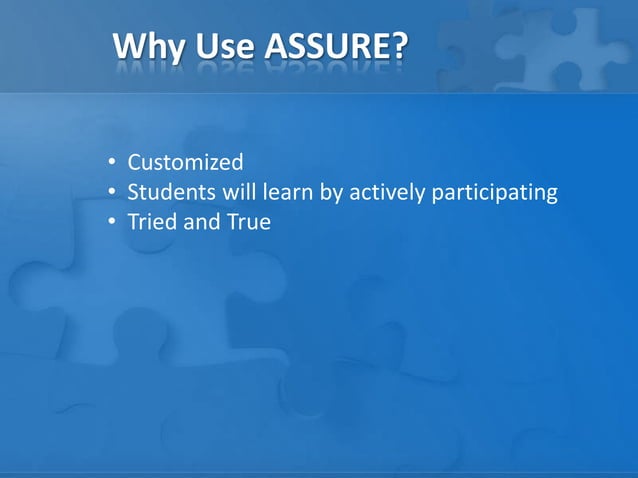 Why Use ASSURE?

• Customized
• Students will learn by actively participating
• Tried and True